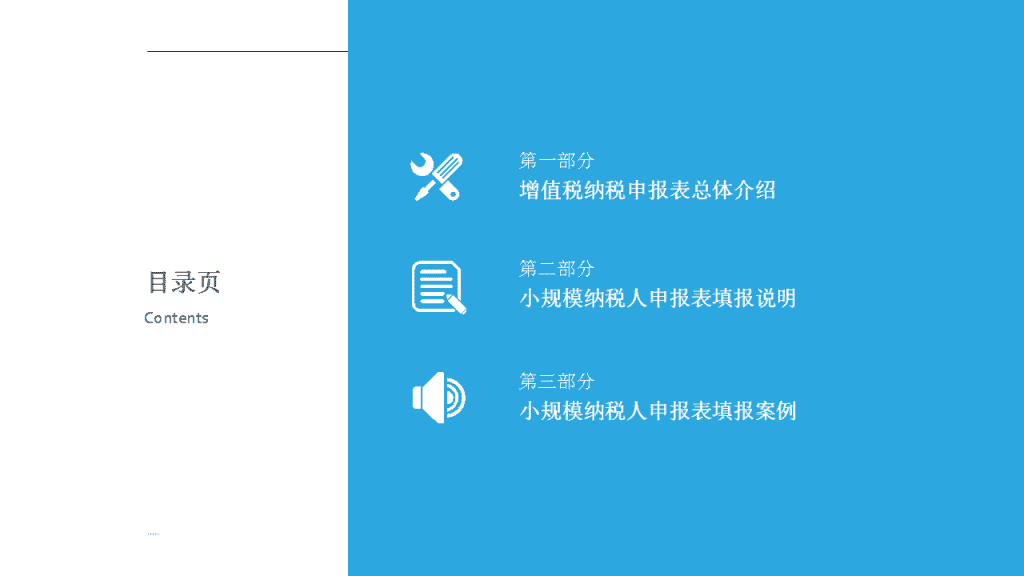 目录页
Contents

第一部分
增值税纳税申报表总体介绍

第二部分
小规模纳税人申报表填报说明

第三部分
小规模纳税人申报表填报案例